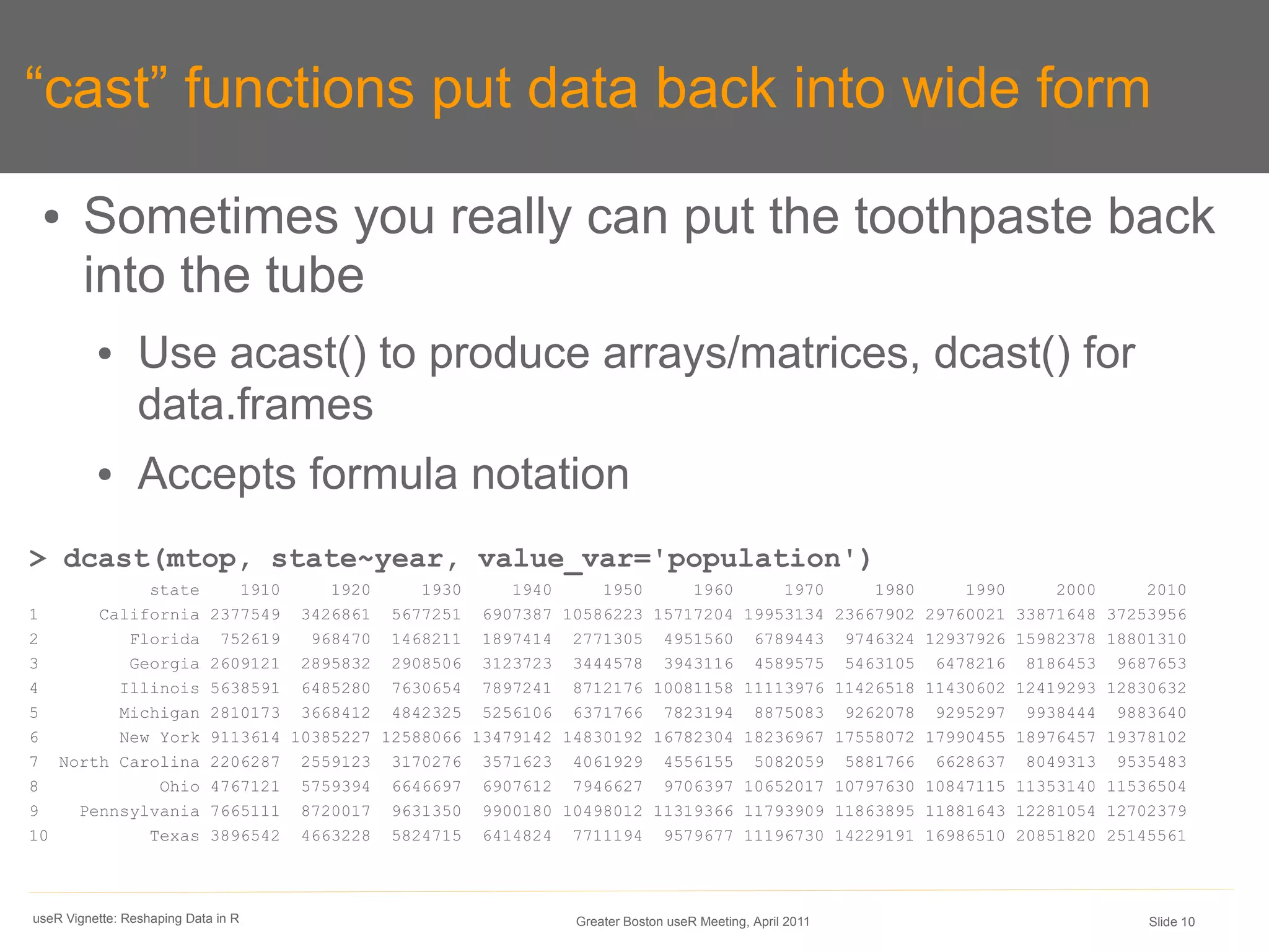 “cast” functions put data back into wide form

• Sometimes you really can put the toothpaste back into the tube

• Use acast() to produce arrays/matrices, dcast() for data.frames

• Accepts formula notation

> dcast(mtop, state~year, value_var='population')

| | state | 1910 | 1920 | 1930 | 1940 | 1950 | 1960 | 1970 | 1980 | 1990 | 2000 | 2010 |
|---|---|---|---|---|---|---|---|---|---|---|---|---|
| 1 | California | 2377549 | 3426861 | 5677251 | 6907387 | 10586223 | 15717204 | 19953134 | 23667902 | 29760021 | 33871648 | 37253956 |
| 2 | Florida | 752619 | 968470 | 1468211 | 1897414 | 2771305 | 4951560 | 6789443 | 9746324 | 12937926 | 15982378 | 18801310 |
| 3 | Georgia | 2609121 | 2895832 | 2908506 | 3123723 | 3444578 | 3943116 | 4589575 | 5463105 | 6478216 | 8186453 | 9687653 |
| 4 | Illinois | 5638591 | 6485280 | 7630654 | 7897241 | 8712176 | 10081158 | 11113976 | 11426518 | 11430602 | 12419293 | 12830632 |
| 5 | Michigan | 2810173 | 3668412 | 4842325 | 5256106 | 6371766 | 7823194 | 8875083 | 9262078 | 9295297 | 9938444 | 9883640 |
| 6 | New York | 9113614 | 10385227 | 12588066 | 13479142 | 14830192 | 16782304 | 18236967 | 17558072 | 17990455 | 18976457 | 19378102 |
| 7 | North Carolina | 2206287 | 2559123 | 3170276 | 3571623 | 4061929 | 4556155 | 5082059 | 5881766 | 6628637 | 8049313 | 9535483 |
| 8 | Ohio | 4767121 | 5759394 | 6646697 | 6907612 | 7946627 | 9706397 | 10652017 | 10797630 | 10847115 | 11353140 | 11536504 |
| 9 | Pennsylvania | 7665111 | 8720017 | 9631350 | 9900180 | 10498012 | 11319366 | 11793909 | 11863895 | 11881643 | 12281054 | 12702379 |
| 10 | Texas | 3896542 | 4663228 | 5824715 | 6414824 | 7711194 | 9579677 | 11196730 | 14229191 | 16986510 | 20851820 | 25145561 |

useR Vignette: Reshaping Data in R

Greater Boston useR Meeting, April 2011

Slide 10